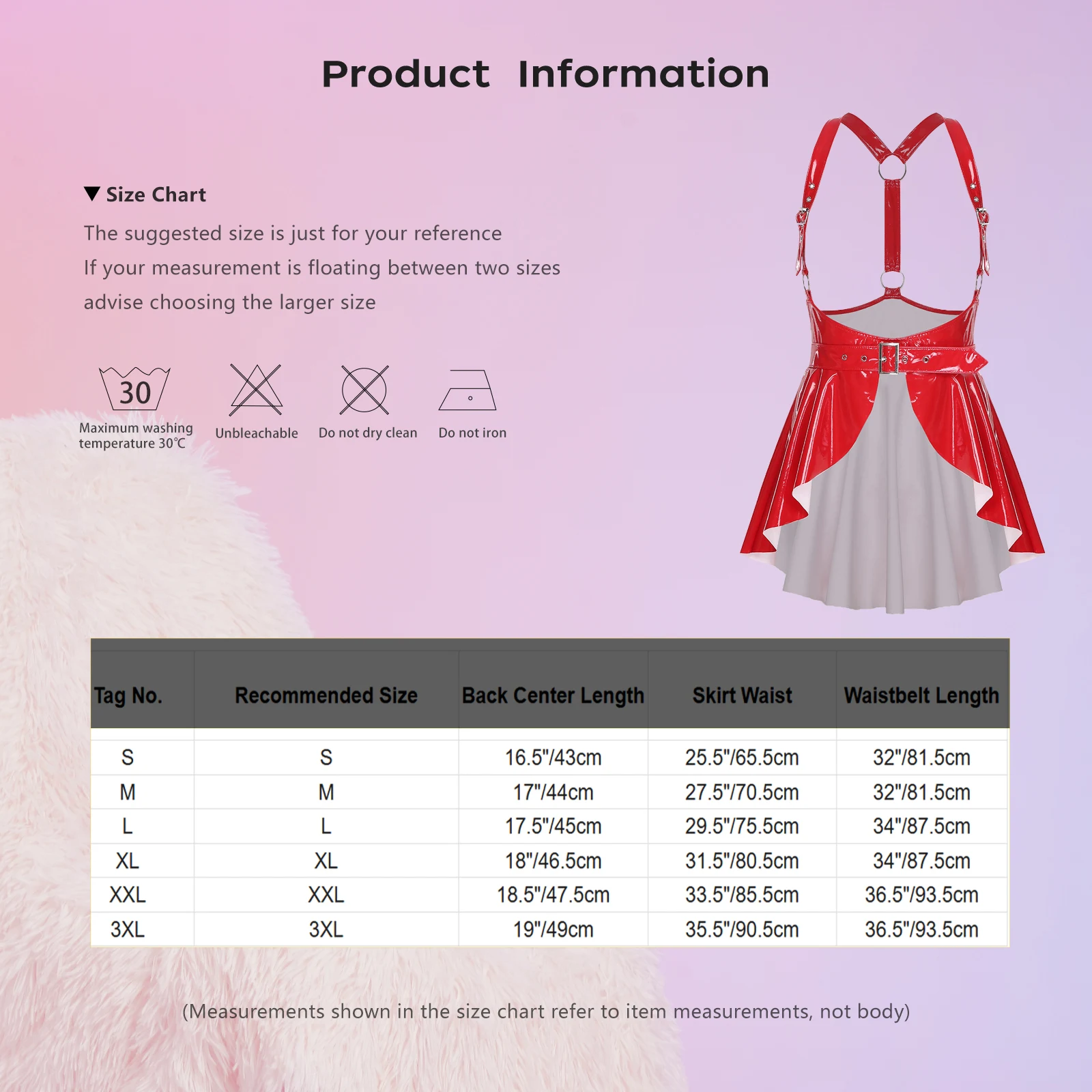 Product Information

▼ Size Chart

The suggested size is just for your reference
If your measurement is floating between two sizes
advise choosing the larger size

30
Maximum washing temperature 30℃

Unbleachable

Do not dry clean

Do not iron

| Tag No. | Recommended Size | Back Center Length | Skirt Waist | Waistbelt Length |
|---|---|---|---|---|
| S | S | 16.5"/43cm | 25.5"/65.5cm | 32"/81.5cm |
| M | M | 17"/44cm | 27.5"/70.5cm | 32"/81.5cm |
| L | L | 17.5"/45cm | 29.5"/75.5cm | 34"/87.5cm |
| XL | XL | 18"/46.5cm | 31.5"/80.5cm | 34"/87.5cm |
| XXL | XXL | 18.5"/47.5cm | 33.5"/85.5cm | 36.5"/93.5cm |
| 3XL | 3XL | 19"/49cm | 35.5"/90.5cm | 36.5"/93.5cm |

(Measurements shown in the size chart refer to item measurements, not body)